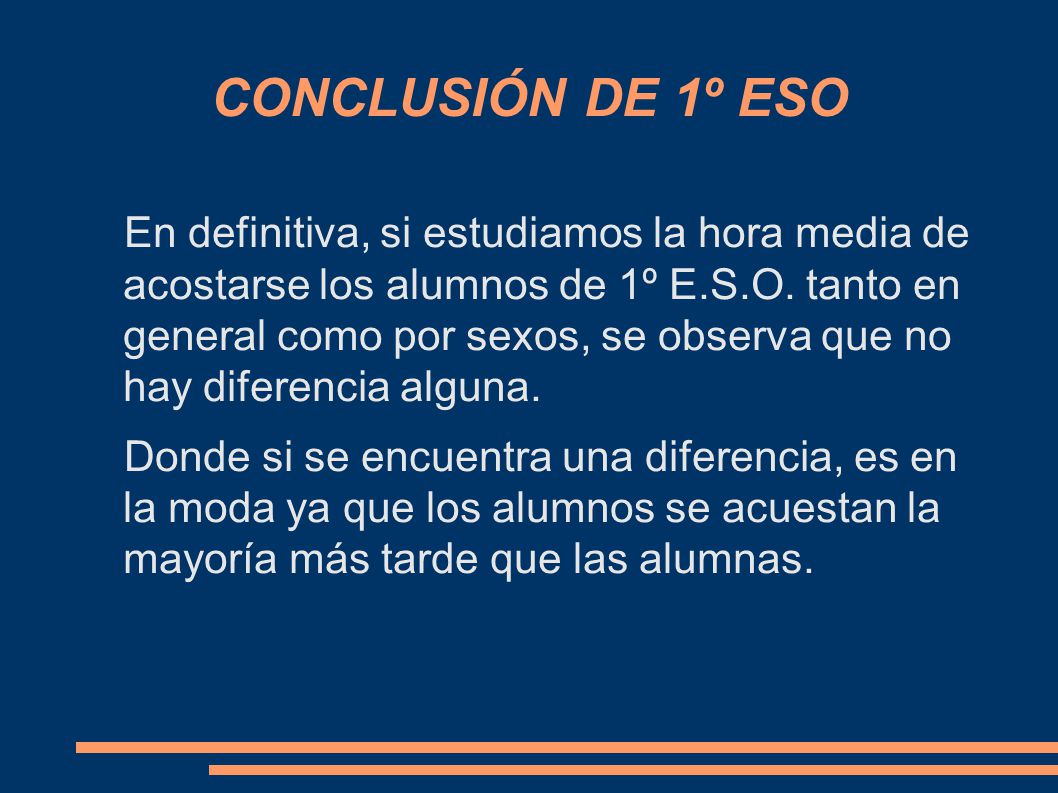 CONCLUSIÓN DE 1º ESO

En definitiva, si estudiamos la hora media de acostarse los alumnos de 1º E.S.O. tanto en general como por sexos, se observa que no hay diferencia alguna.

Donde si se encuentra una diferencia, es en la moda ya que los alumnos se acuestan la mayoría más tarde que las alumnas.